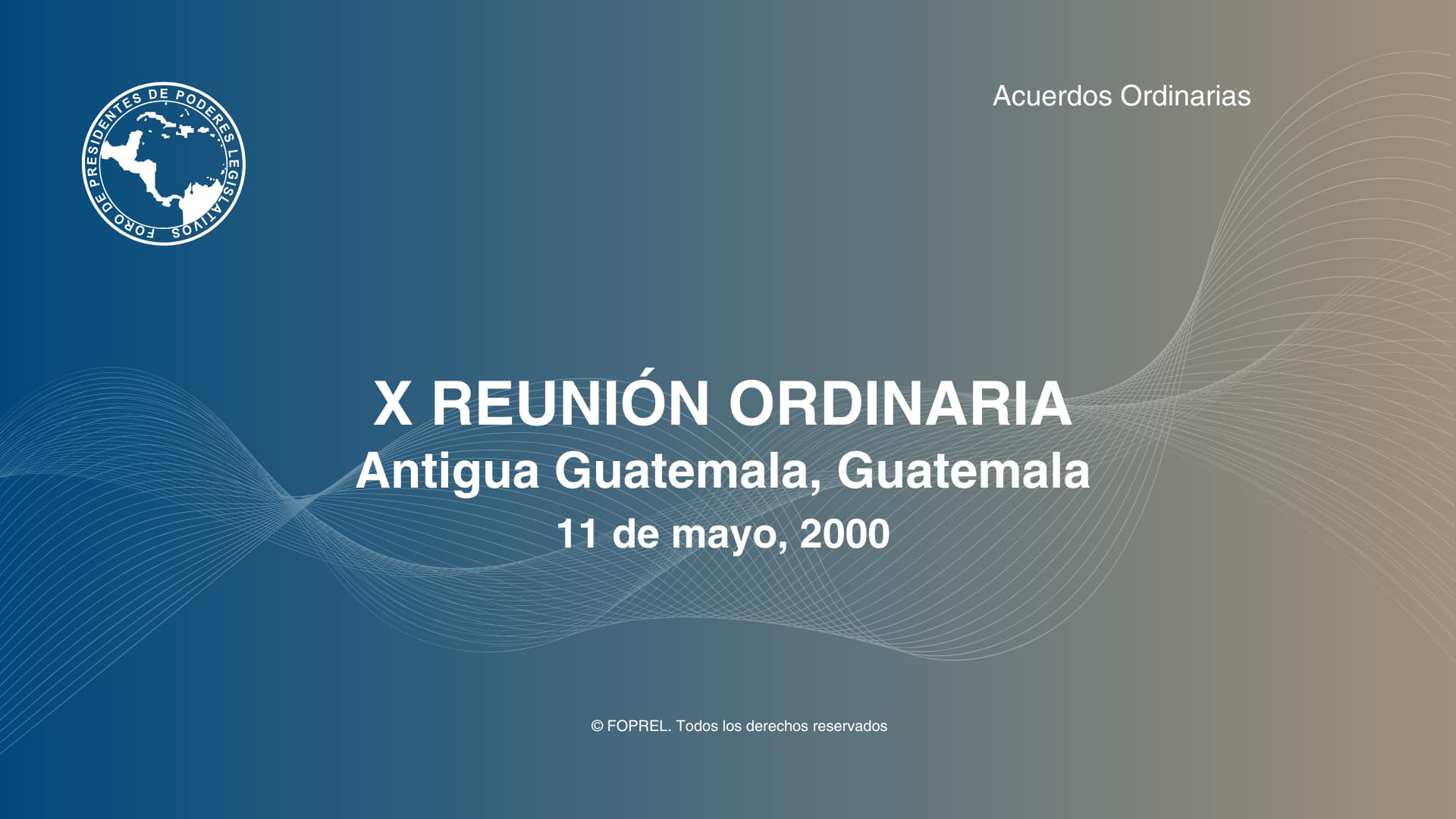 FORO DE PRESIDENTES DE PODERES LEGISLATIVOS

Acuerdos Ordinarias

X REUNIÓN ORDINARIA
Antigua Guatemala, Guatemala
11 de mayo, 2000

© FOPREL. Todos los derechos reservados